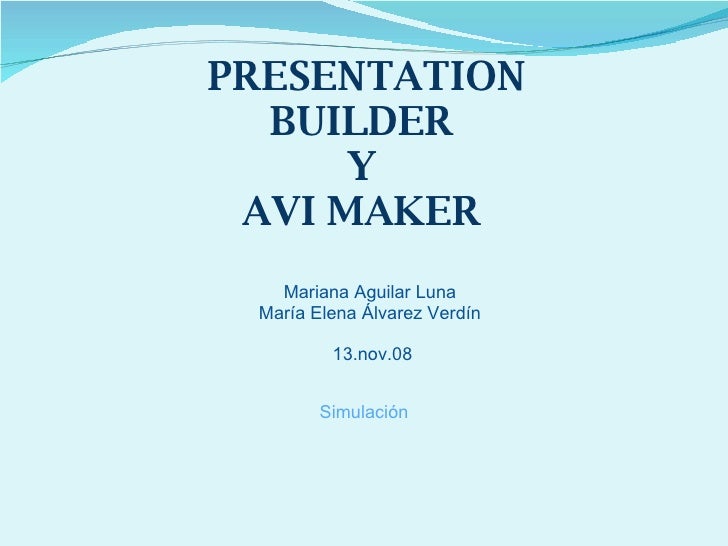 PRESENTATION BUILDER
Y
AVI MAKER

Mariana Aguilar Luna
María Elena Álvarez Verdín

13.nov.08

Simulación